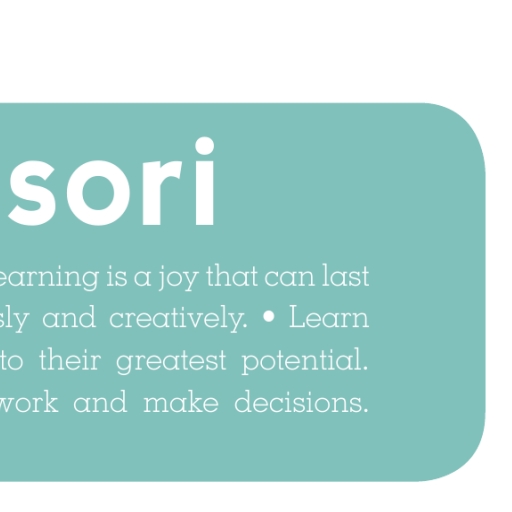 sori

earning is a joy that can last sly and creatively. • Learn to their greatest potential. work and make decisions.